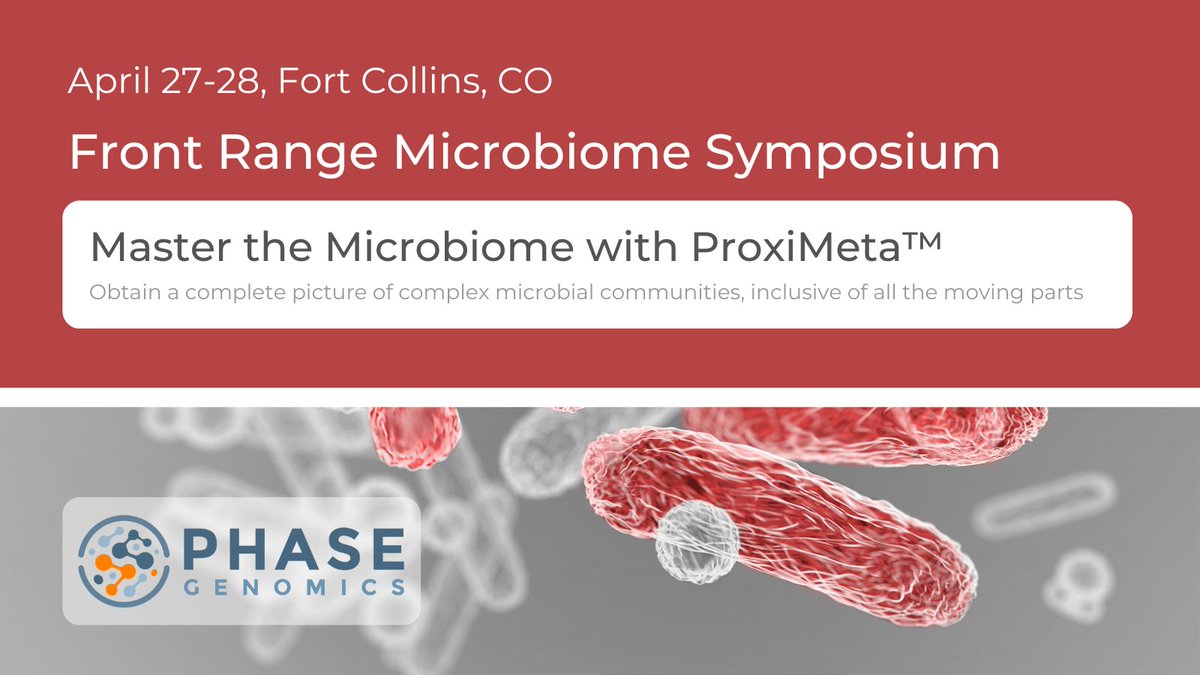 April 27-28, Fort Collins, CO

Front Range Microbiome Symposium

Master the Microbiome with ProxiMeta™

Obtain a complete picture of complex microbial communities, inclusive of all the moving parts

PHASE GENOMICS